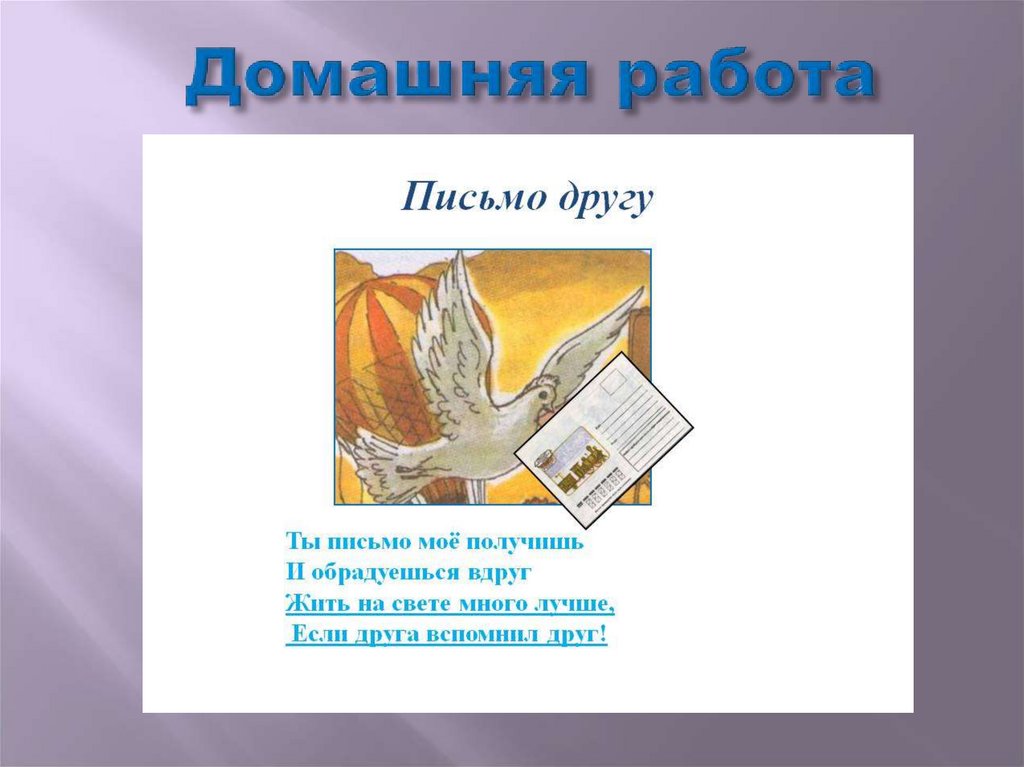 Домашняя работа

Письмо другу

Ты письмо моё получишь
И обрадуешься вдруг
Жить на свете много лучше,
Если друга вспомнил друг!